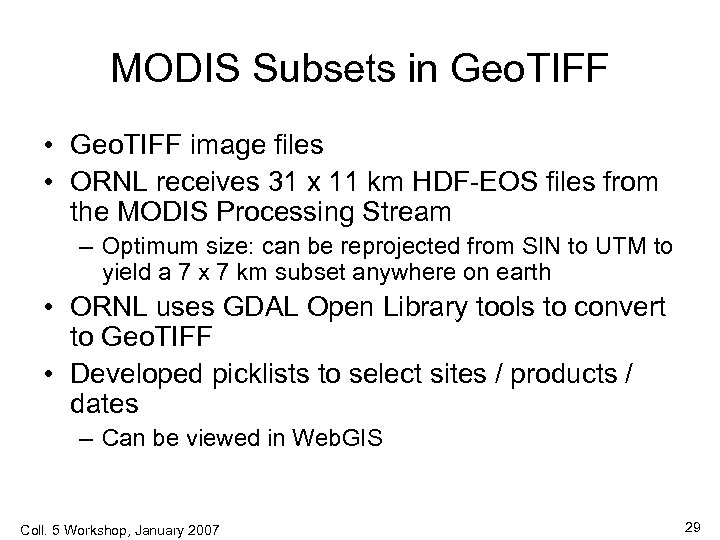 MODIS Subsets in GeoTIFF

• GeoTIFF image files
• ORNL receives 31 x 11 km HDF-EOS files from the MODIS Processing Stream
– Optimum size: can be reprojected from SIN to UTM to yield a 7 x 7 km subset anywhere on earth
• ORNL uses GDAL Open Library tools to convert to GeoTIFF
• Developed picklists to select sites / products / dates
– Can be viewed in WebGIS

Coll. 5 Workshop, January 2007

29